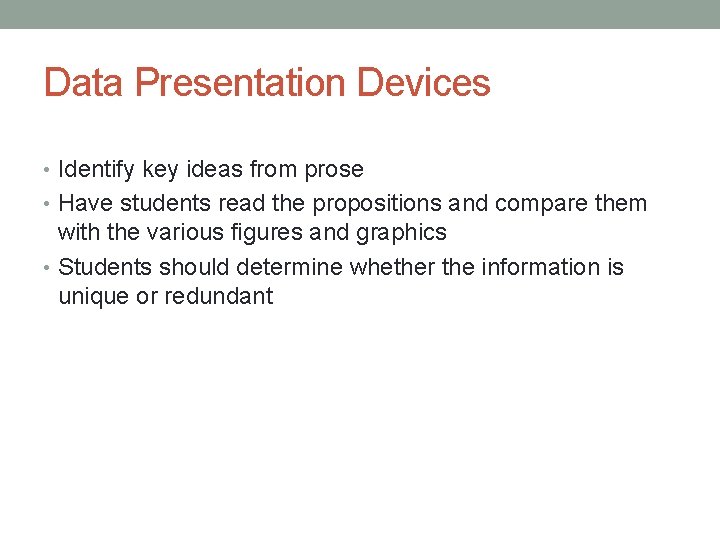 Data Presentation Devices

• Identify key ideas from prose
• Have students read the propositions and compare them with the various figures and graphics
• Students should determine whether the information is unique or redundant